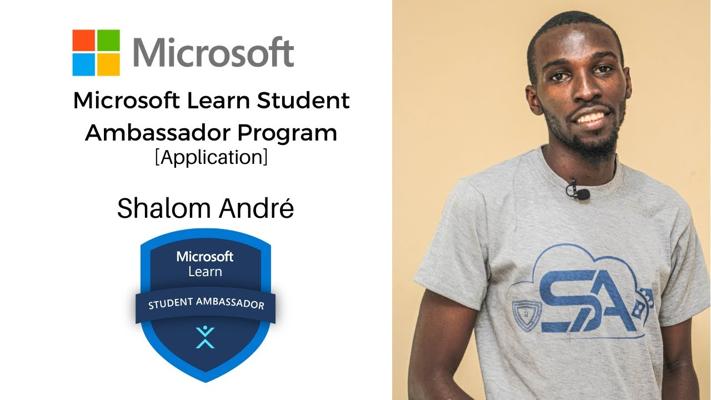 Microsoft

Microsoft Learn Student Ambassador Program
[Application]

Shalom André

Microsoft
Learn
STUDENT AMBASSADOR

SA